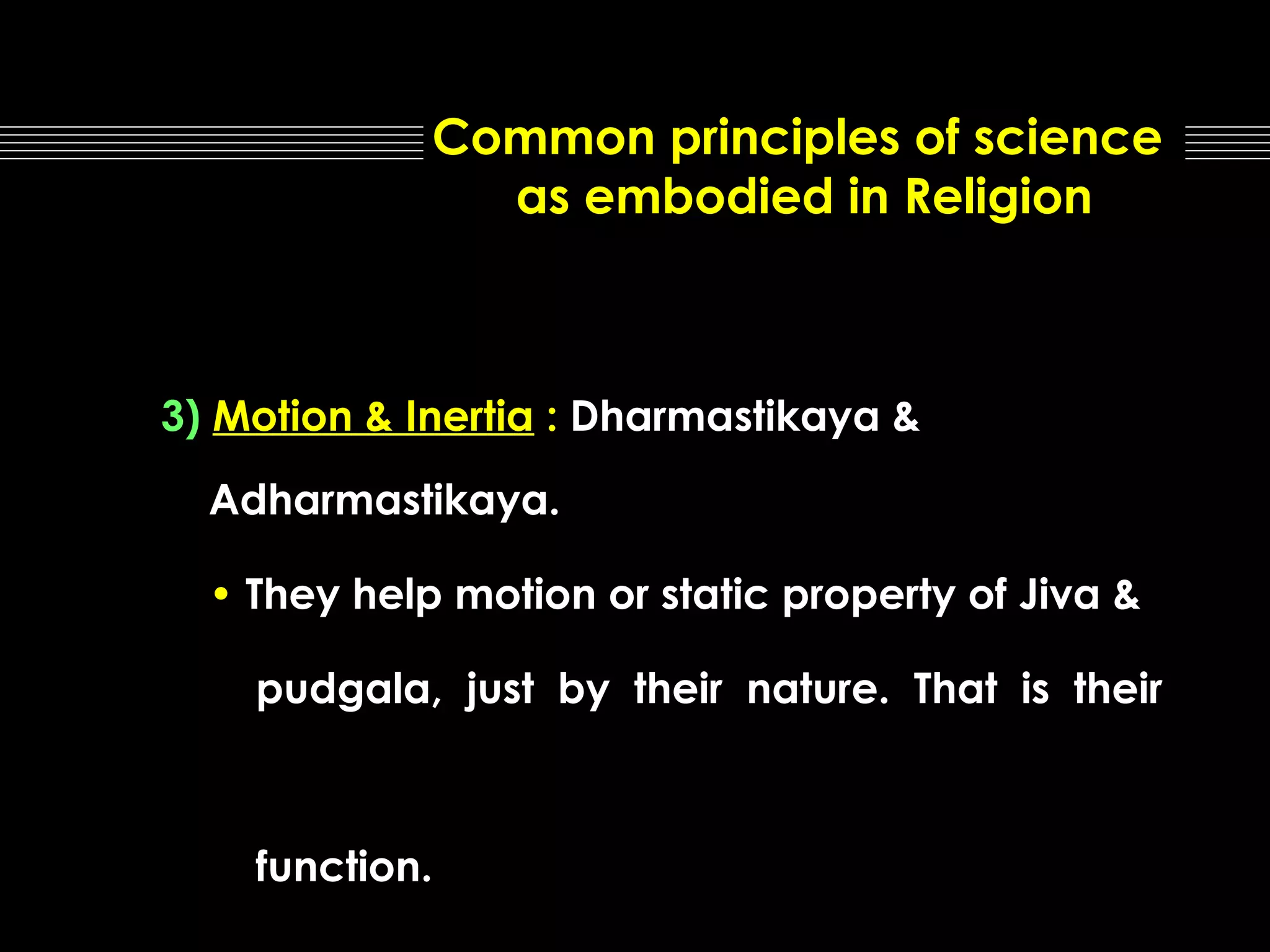 Common principles of science as embodied in Religion

3) Motion & Inertia : Dharmastikaya & Adharmastikaya.

• They help motion or static property of Jiva & pudgala, just by their nature. That is their function.